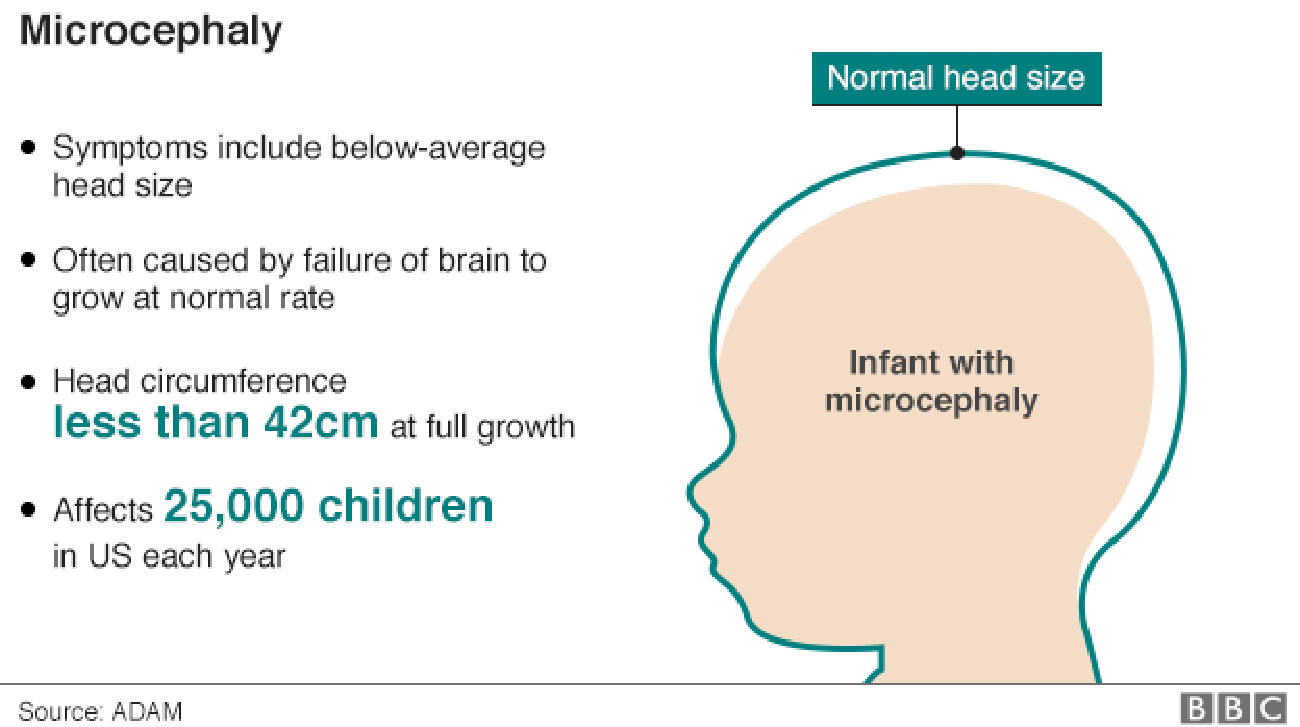 Microcephaly

• Symptoms include below-average head size

• Often caused by failure of brain to grow at normal rate

• Head circumference less than 42cm at full growth

• Affects 25,000 children in US each year

Normal head size

Infant with microcephaly

Source: ADAM

BBC